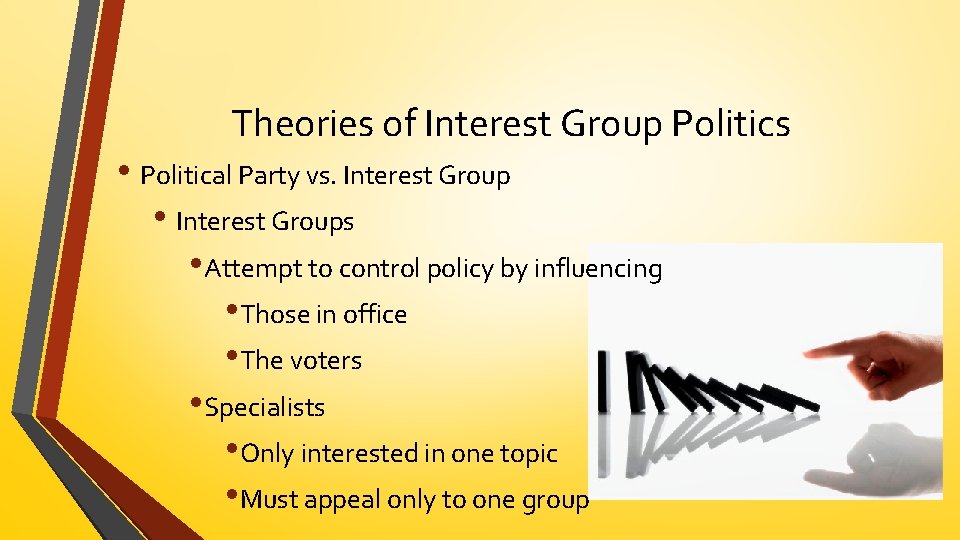 Theories of Interest Group Politics

• Political Party vs. Interest Group

• Interest Groups

• Attempt to control policy by influencing

• Those in office

• The voters

• Specialists

• Only interested in one topic

• Must appeal only to one group